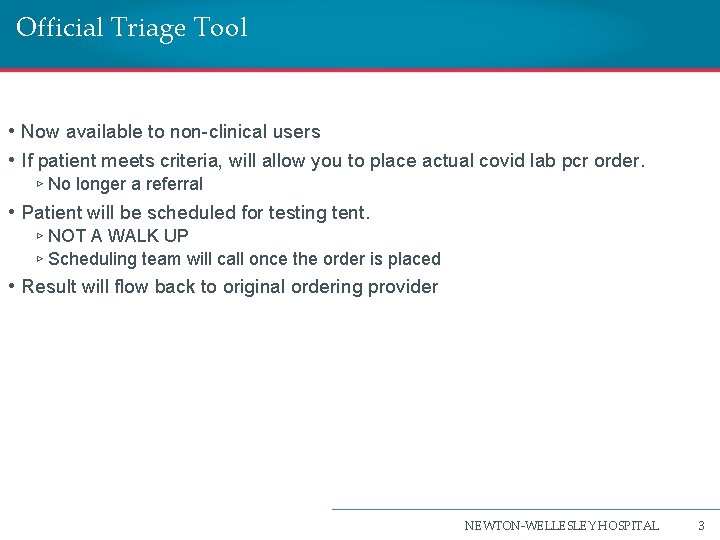 Official Triage Tool

• Now available to non-clinical users
• If patient meets criteria, will allow you to place actual covid lab pcr order.
▹ No longer a referral
• Patient will be scheduled for testing tent.
▹ NOT A WALK UP
▹ Scheduling team will call once the order is placed
• Result will flow back to original ordering provider

NEWTON-WELLESLEY HOSPITAL 3